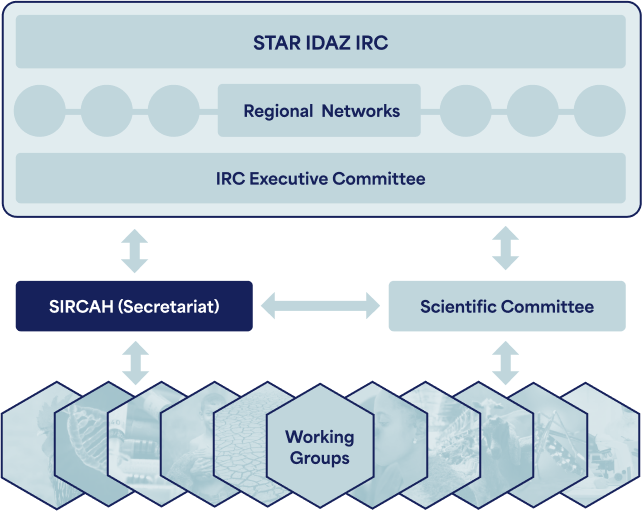 STAR IDAZ IRC

Regional Networks

IRC Executive Committee

SIRCAH (Secretariat)

Scientific Committee

Working Groups